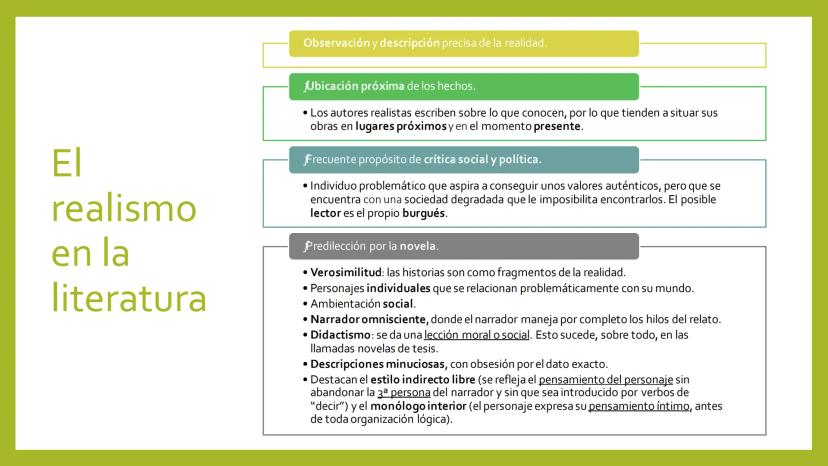 El realismo en la literatura

Observación y descripción precisa de la realidad.

ƒUbicación próxima de los hechos.

• Los autores realistas escriben sobre lo que conocen, por lo que tienden a situar sus obras en lugares próximos y en el momento presente.

ƒFrecuente propósito de crítica social y política.

• Individuo problemático que aspira a conseguir unos valores auténticos, pero que se encuentra con una sociedad degradada que le imposibilita encontrarlos. El posible lector es el propio burgués.

ƒPredilección por la novela.

• Verosimilitud: las historias son como fragmentos de la realidad.
• Personajes individuales que se relacionan problemáticamente con su mundo.
• Ambientación social.
• Narrador omnisciente, donde el narrador maneja por completo los hilos del relato.
• Didactismo: se da una lección moral o social. Esto sucede, sobre todo, en las llamadas novelas de tesis.
• Descripciones minuciosas, con obsesión por el dato exacto.
• Destacan el estilo indirecto libre (se refleja el pensamiento del personaje sin abandonar la 3ª persona del narrador y sin que sea introducido por verbos de "decir") y el monólogo interior (el personaje expresa su pensamiento íntimo, antes de toda organización lógica).